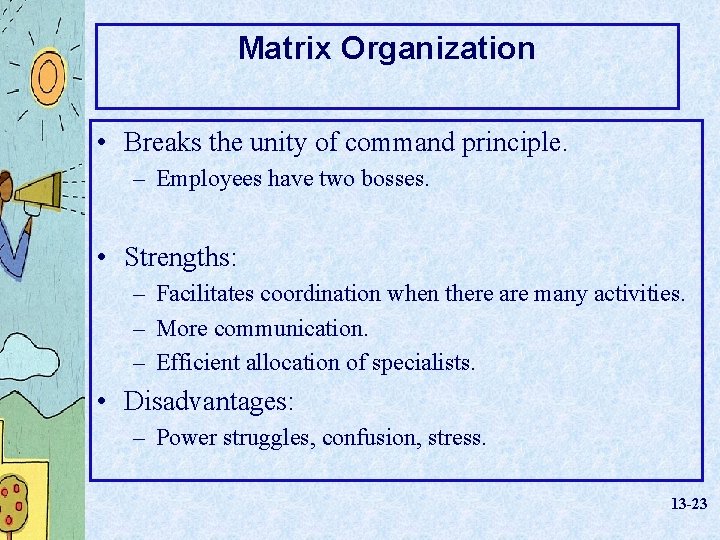 Matrix Organization

• Breaks the unity of command principle.
– Employees have two bosses.

• Strengths:
– Facilitates coordination when there are many activities.
– More communication.
– Efficient allocation of specialists.

• Disadvantages:
– Power struggles, confusion, stress.

13-23